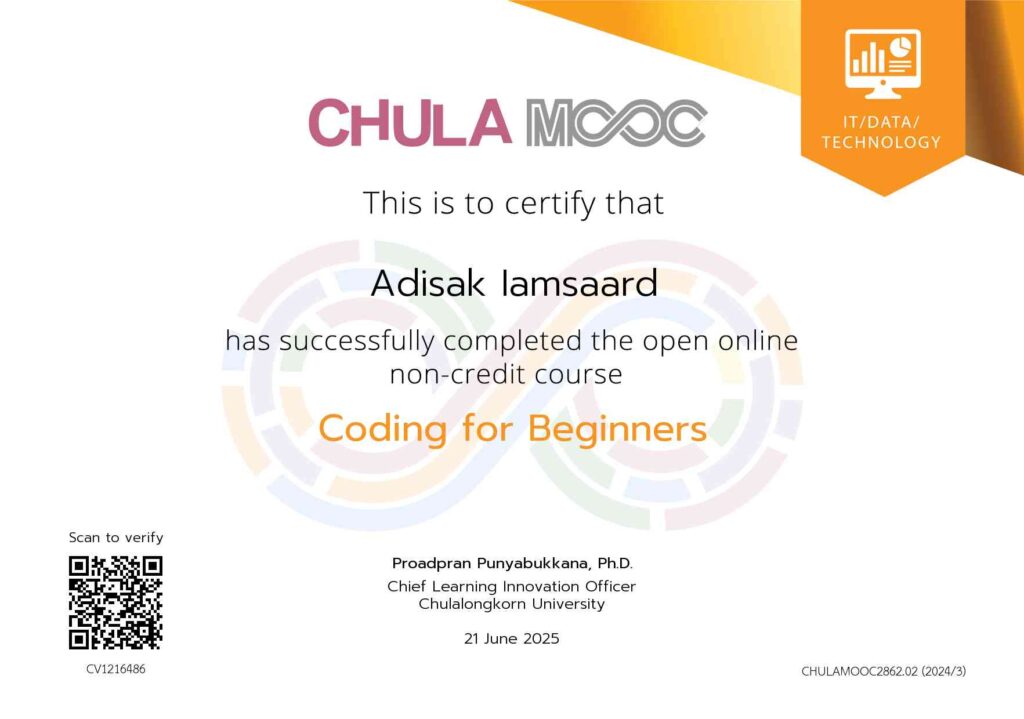 CHULA MOOC

IT/DATA/ TECHNOLOGY

This is to certify that

Adisak Iamsaard

has successfully completed the open online non-credit course

Coding for Beginners

Scan to verify

CV1216486

Proadpran Punyabukkana, Ph.D.
Chief Learning Innovation Officer
Chulalongkorn University

21 June 2025

CHULAMOOC2862.02 (2024/3)